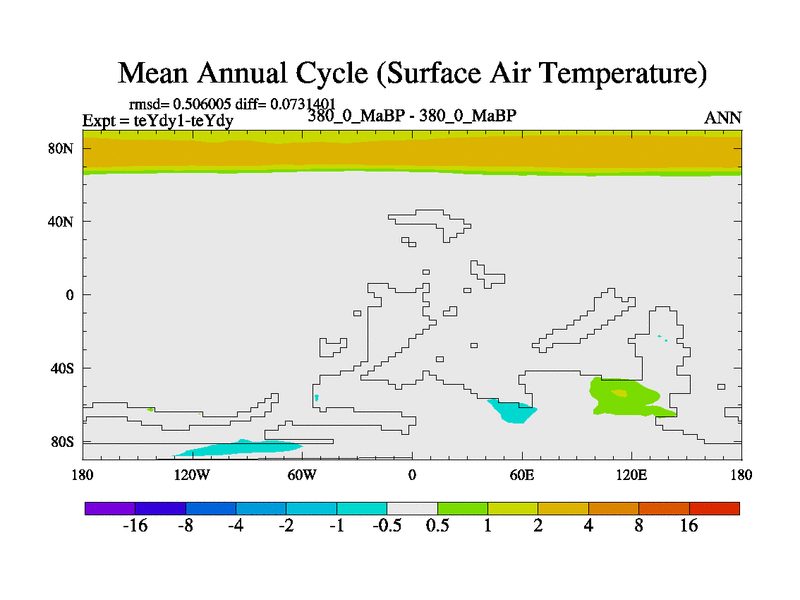 Mean Annual Cycle (Surface Air Temperature)

rmsd= 0.506005 diff= 0.0731401
Expt = teYdy1-teYdy

380_0_MaBP - 380_0_MaBP

ANN

80N
40N
0
40S
80S

180
120W
60W
0
60E
120E
180

-16
-8
-4
-2
-1
-0.5
0.5
1
2
4
8
16